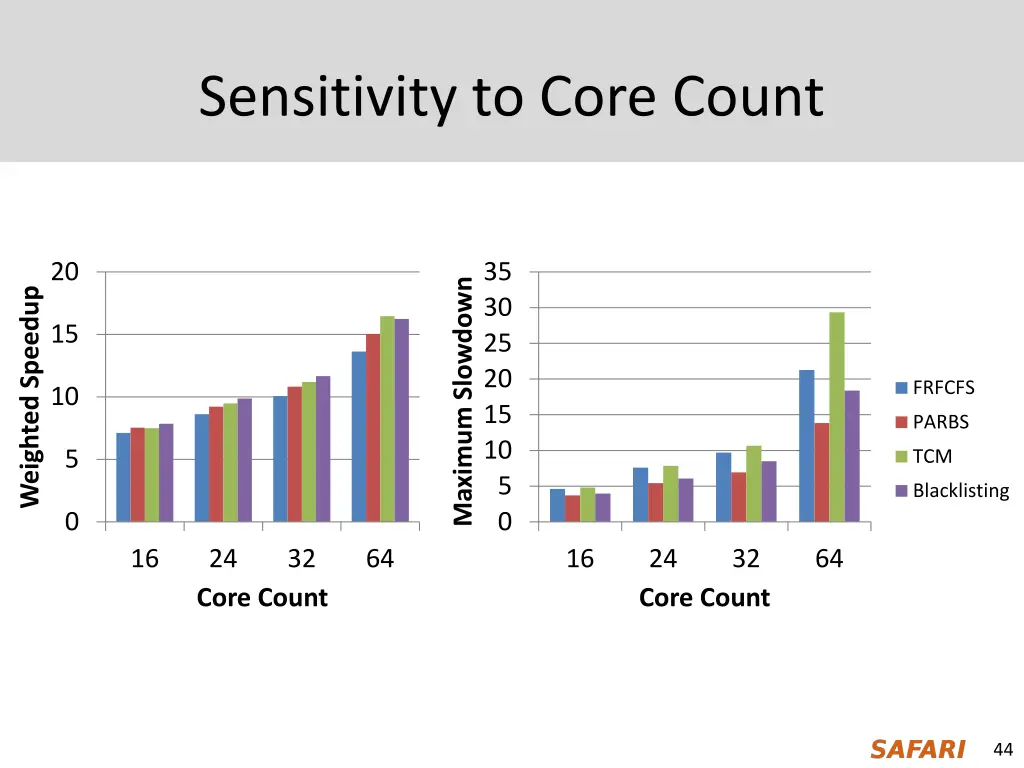 Sensitivity to Core Count

Weighted Speedup
20
15
10
5
0
16 24 32 64
Core Count

Maximum Slowdown
35
30
25
20
15
10
5
0
16 24 32 64
Core Count

FRFCFS
PARBS
TCM
Blacklisting

SAFARI 44